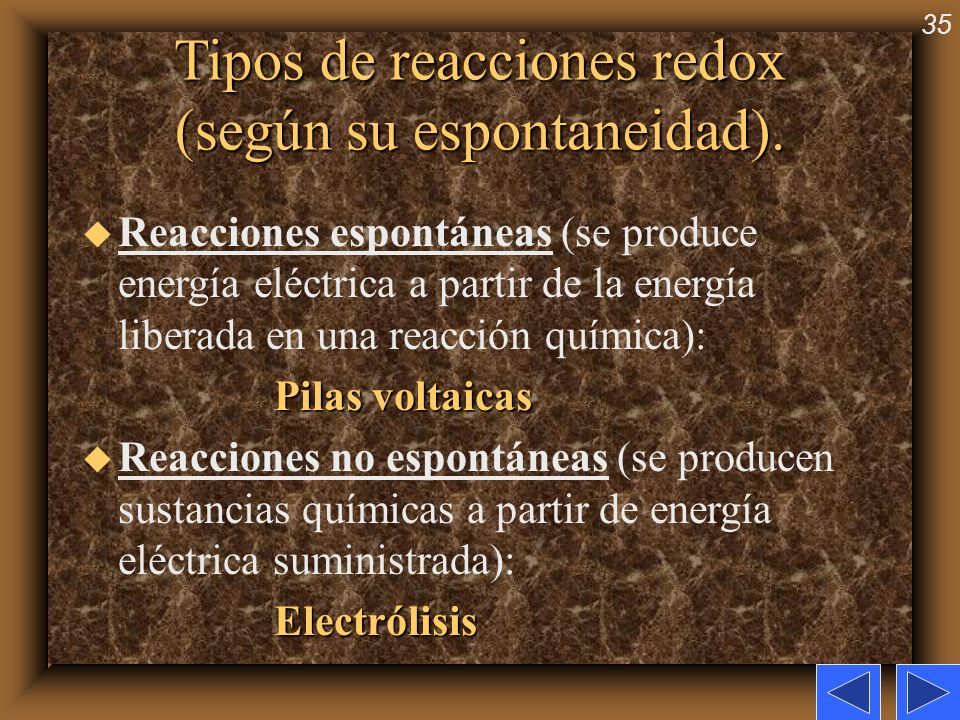 35

Tipos de reacciones redox (según su espontaneidad).

Reacciones espontáneas (se produce energía eléctrica a partir de la energía liberada en una reacción química):

Pilas voltaicas

Reacciones no espontáneas (se producen sustancias químicas a partir de energía eléctrica suministrada):

Electrólisis